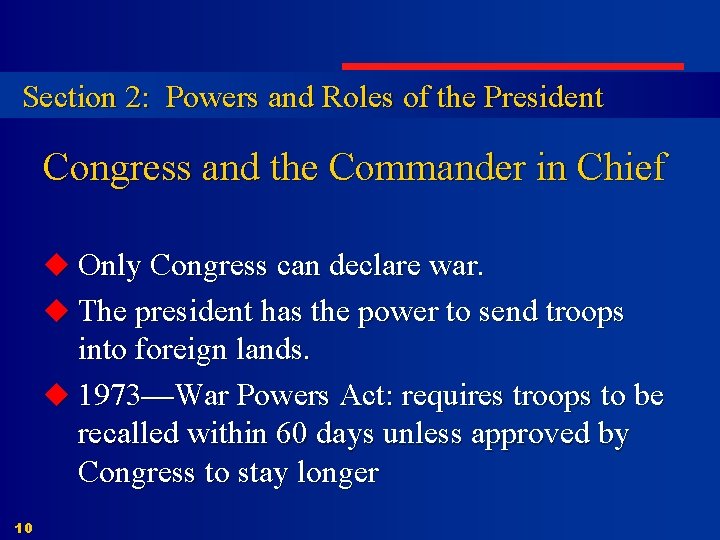 Section 2: Powers and Roles of the President

Congress and the Commander in Chief

◆ Only Congress can declare war.

◆ The president has the power to send troops into foreign lands.

◆ 1973—War Powers Act: requires troops to be recalled within 60 days unless approved by Congress to stay longer

10